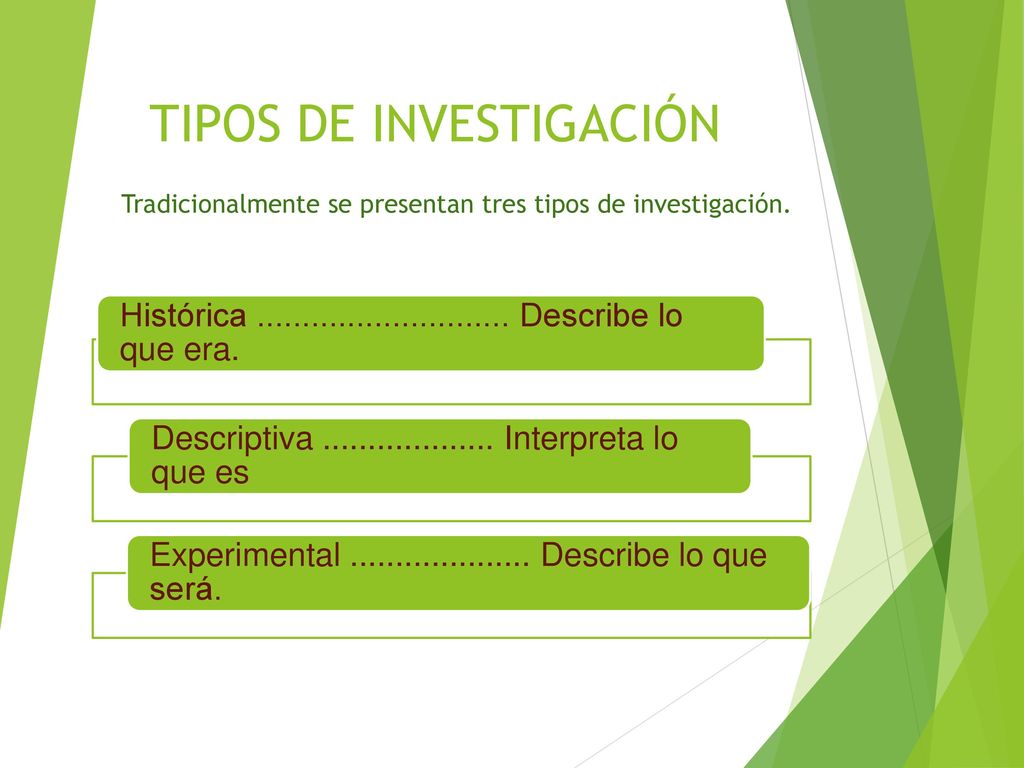 TIPOS DE INVESTIGACIÓN

Tradicionalmente se presentan tres tipos de investigación.

Histórica ............................ Describe lo que era.

Descriptiva ................... Interpreta lo que es

Experimental .................... Describe lo que será.